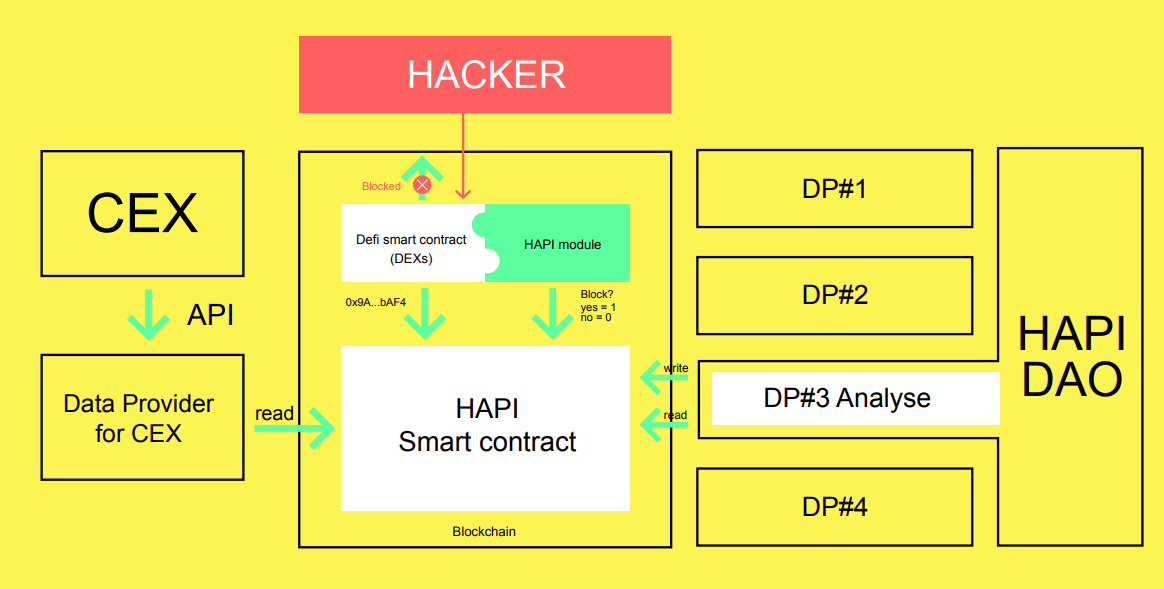 HACKER

CEX

API

Data Provider for CEX

read

Blocked

Defi smart contract (DEXs)

HAPI module

0x9A...bAF4

Block? yes = 1 no = 0

HAPI Smart contract

Blockchain

write

read

DP#1

DP#2

DP#3 Analyse

DP#4

HAPI DAO